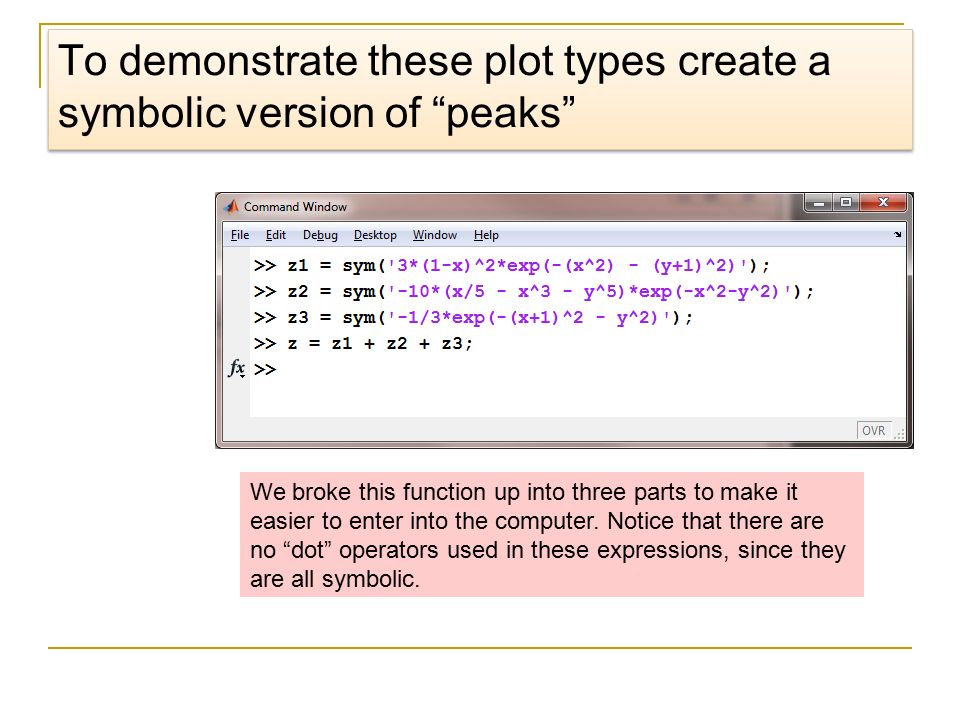 To demonstrate these plot types create a symbolic version of “peaks”

Command Window

File Edit Debug Desktop Window Help

>> z1 = sym('3*(1-x)^2*exp(-(x^2) - (y+1)^2)');
>> z2 = sym('-10*(x/5 - x^3 - y^5)*exp(-x^2-y^2)');
>> z3 = sym('-1/3*exp(-(x+1)^2 - y^2)');
>> z = z1 + z2 + z3;
fx >>

OVR

We broke this function up into three parts to make it easier to enter into the computer. Notice that there are no “dot” operators used in these expressions, since they are all symbolic.